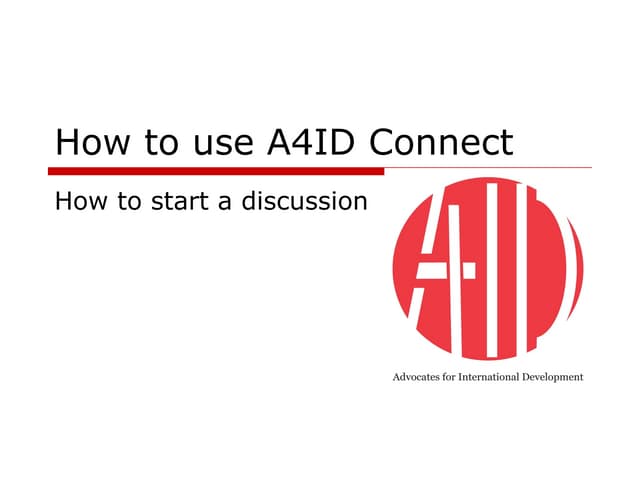 How to use A4ID Connect

How to start a discussion

A4ID

Advocates for International Development